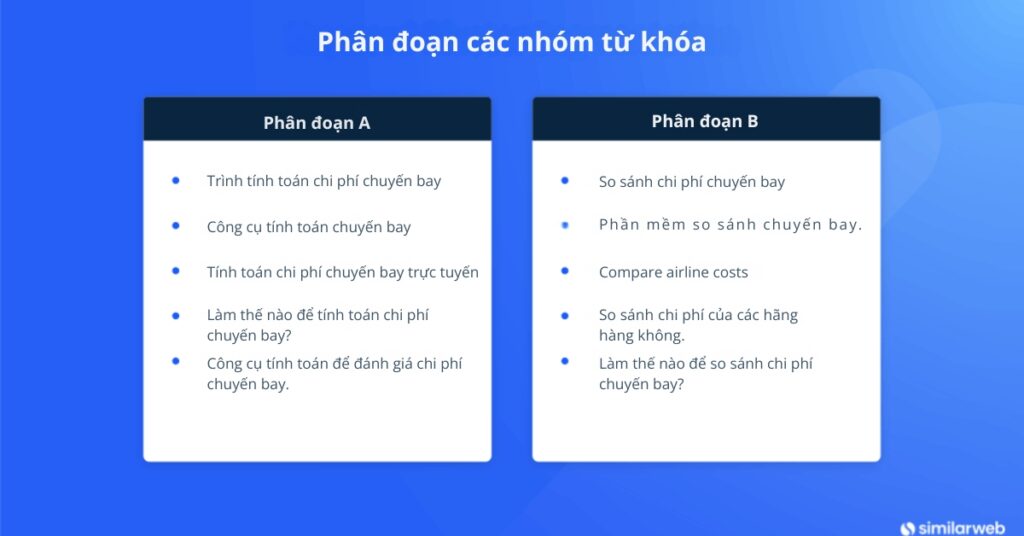 Phân đoạn các nhóm từ khóa

Phân đoạn A

- Trình tính toán chi phí chuyến bay
- Công cụ tính toán chuyến bay
- Tính toán chi phí chuyến bay trực tuyến
- Làm thế nào để tính toán chi phí chuyến bay?
- Công cụ tính toán để đánh giá chi phí chuyến bay.

Phân đoạn B

- So sánh chi phí chuyến bay
- Phần mềm so sánh chuyến bay.
- Compare airline costs
- So sánh chi phí của các hãng hàng không.
- Làm thế nào để so sánh chi phí chuyến bay?

similarweb